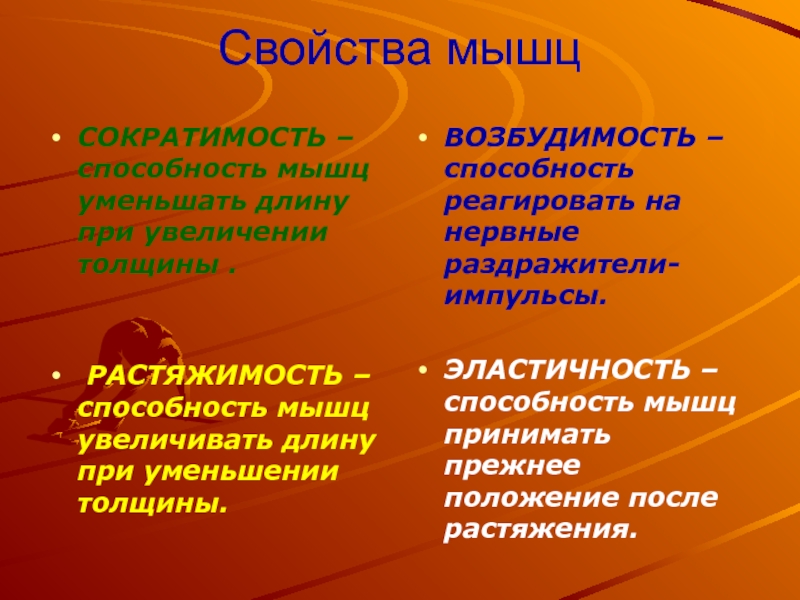 Свойства мышц

• СОКРАТИМОСТЬ – способность мышц уменьшать длину при увеличении толщины .

• РАСТЯЖИМОСТЬ – способность мышц увеличивать длину при уменьшении толщины.

• ВОЗБУДИМОСТЬ – способность реагировать на нервные раздражители-импульсы.

• ЭЛАСТИЧНОСТЬ – способность мышц принимать прежнее положение после растяжения.